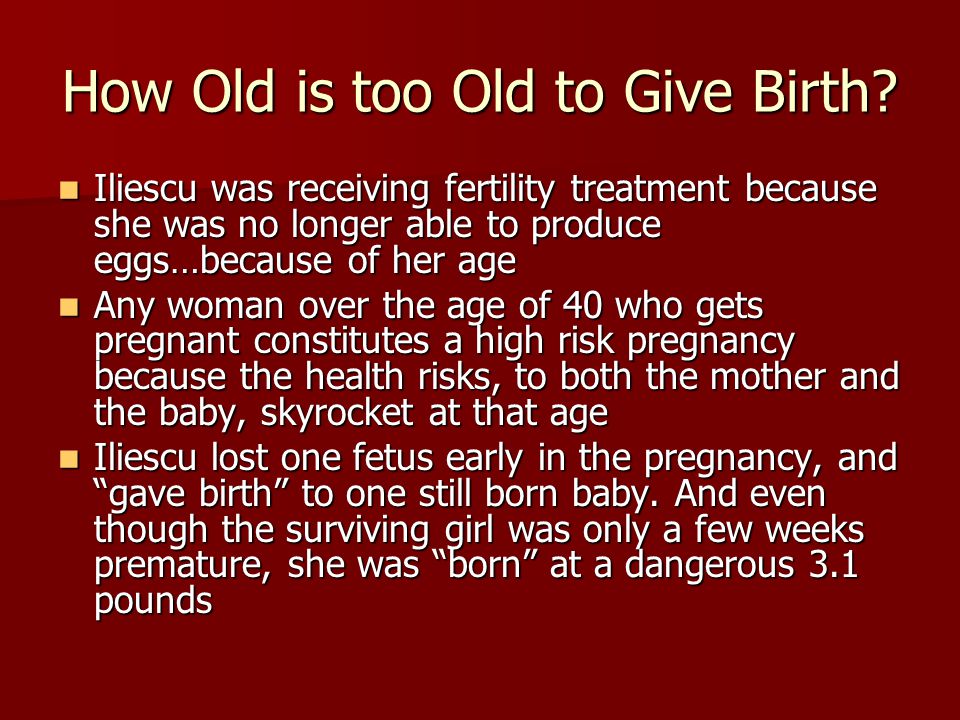 How Old is too Old to Give Birth?

- Iliescu was receiving fertility treatment because she was no longer able to produce eggs…because of her age
- Any woman over the age of 40 who gets pregnant constitutes a high risk pregnancy because the health risks, to both the mother and the baby, skyrocket at that age
- Iliescu lost one fetus early in the pregnancy, and “gave birth” to one still born baby. And even though the surviving girl was only a few weeks premature, she was “born” at a dangerous 3.1 pounds